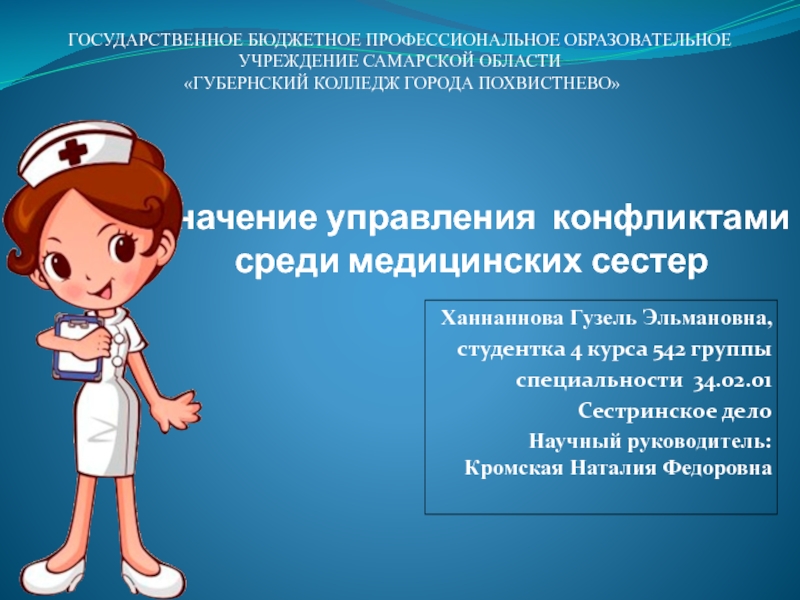 ГОСУДАРСТВЕННОЕ БЮДЖЕТНОЕ ПРОФЕССИОНАЛЬНОЕ ОБРАЗОВАТЕЛЬНОЕ УЧРЕЖДЕНИЕ САМАРСКОЙ ОБЛАСТИ «ГУБЕРНСКИЙ КОЛЛЕДЖ ГОРОДА ПОХВИСТНЕВО»

начение управления конфликтами среди медицинских сестер

Ханнаннова Гузель Эльмановна, студентка 4 курса 542 группы специальности 34.02.01 Сестринское дело
Научный руководитель: Кромская Наталия Федоровна